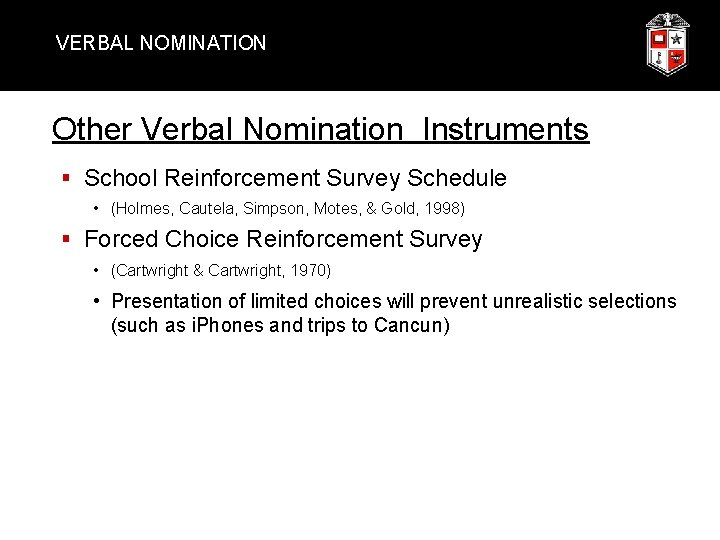 VERBAL NOMINATION

Other Verbal Nomination Instruments

▪ School Reinforcement Survey Schedule

• (Holmes, Cautela, Simpson, Motes, & Gold, 1998)

▪ Forced Choice Reinforcement Survey

• (Cartwright & Cartwright, 1970)

• Presentation of limited choices will prevent unrealistic selections (such as iPhones and trips to Cancun)